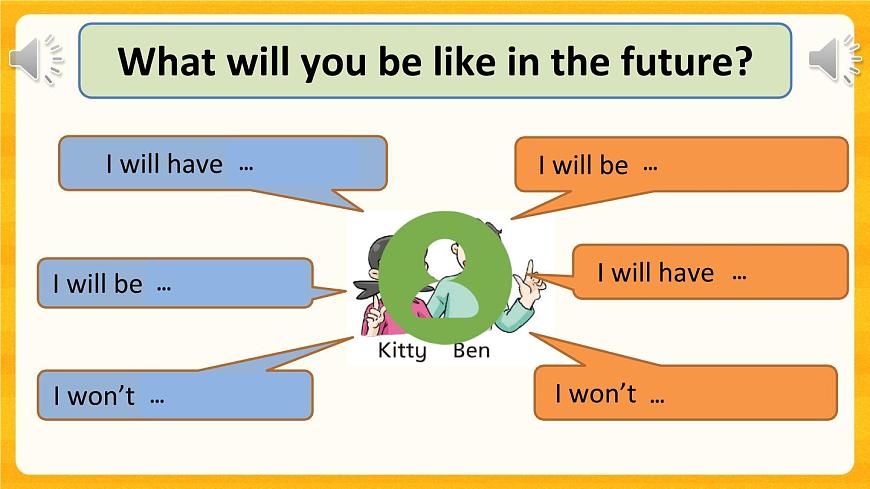 What will you be like in the future?

I will have …

I will be …

I won't …

I will be …

I will have …

I won't …

Kitty

Ben